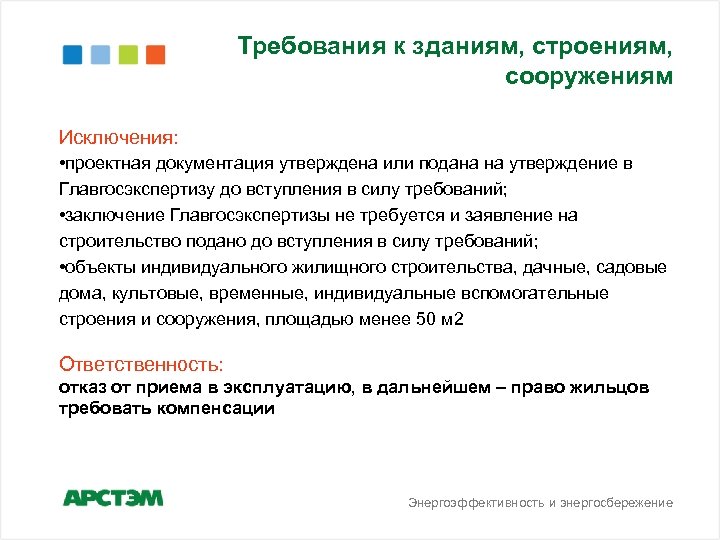 Требования к зданиям, строениям, сооружениям

Исключения:
•проектная документация утверждена или подана на утверждение в Главгосэкспертизу до вступления в силу требований;
•заключение Главгосэкспертизы не требуется и заявление на строительство подано до вступления в силу требований;
•объекты индивидуального жилищного строительства, дачные, садовые дома, культовые, временные, индивидуальные вспомогательные строения и сооружения, площадью менее 50 м2

Ответственность:
отказ от приема в эксплуатацию, в дальнейшем – право жильцов требовать компенсации

АРСТЭМ

Энергоэффективность и энергосбережение